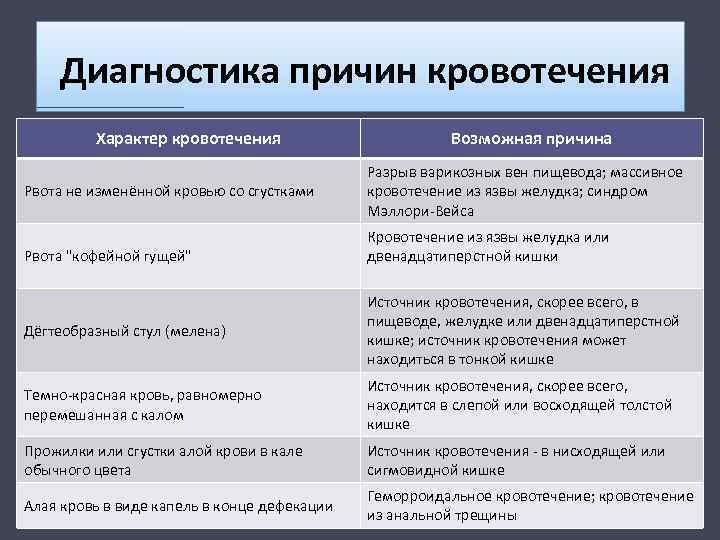 Диагностика причин кровотечения

| Характер кровотечения | Возможная причина |
|---|---|
| Рвота не изменённой кровью со сгустками | Разрыв варикозных вен пищевода; массивное кровотечение из язвы желудка; синдром Мэллори-Вейса |
| Рвота "кофейной гущей" | Кровотечение из язвы желудка или двенадцатиперстной кишки |
| Дёгтеобразный стул (мелена) | Источник кровотечения, скорее всего, в пищеводе, желудке или двенадцатиперстной кишке; источник кровотечения может находиться в тонкой кишке |
| Темно-красная кровь, равномерно перемешанная с калом | Источник кровотечения, скорее всего, находится в слепой или восходящей толстой кишке |
| Прожилки или сгустки алой крови в кале обычного цвета | Источник кровотечения - в нисходящей или сигмовидной кишке |
| Алая кровь в виде капель в конце дефекации | Геморроидальное кровотечение; кровотечение из анальной трещины |